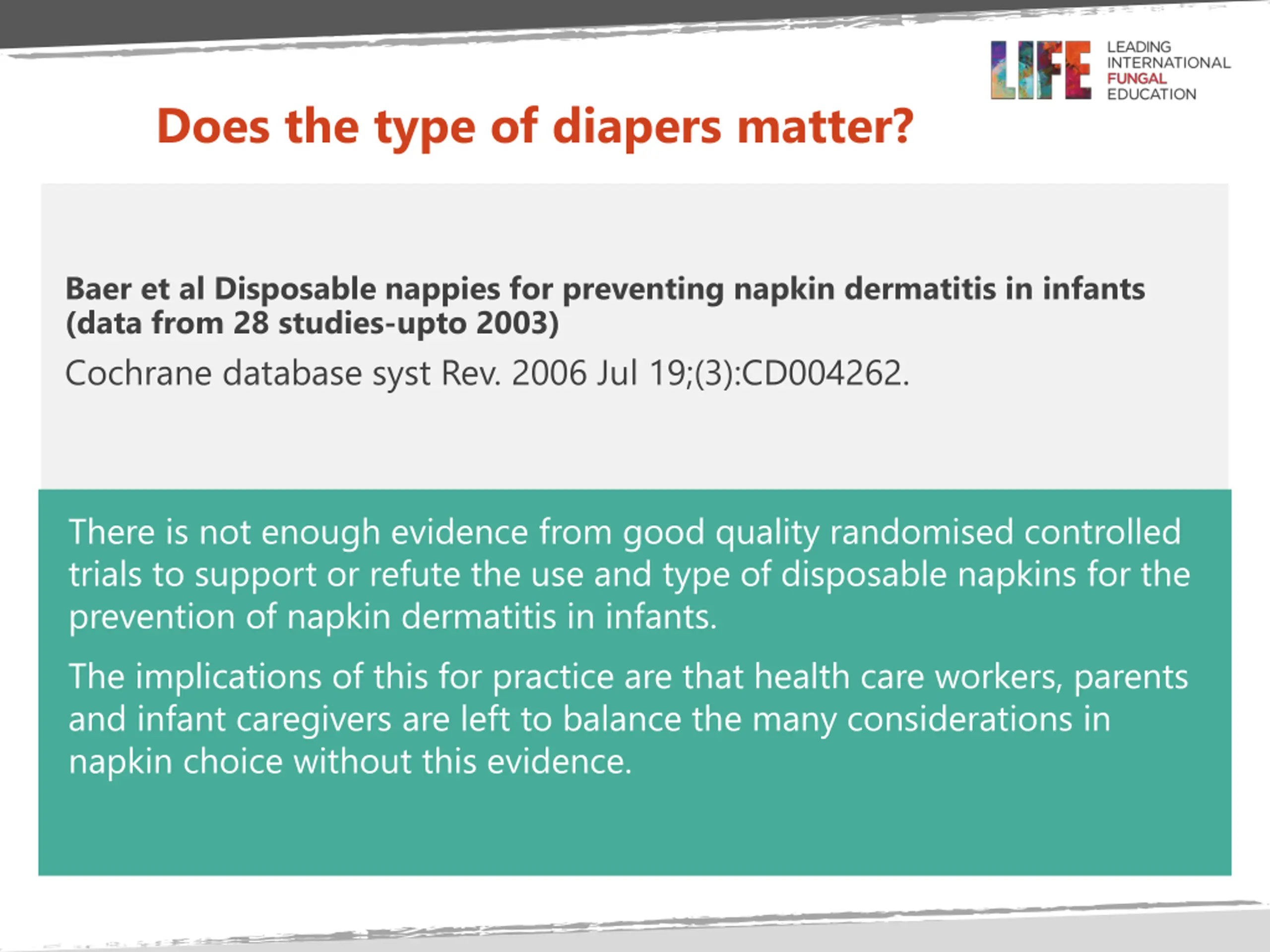 LIFE LEADING INTERNATIONAL FUNGAL EDUCATION

Does the type of diapers matter?

Baer et al Disposable nappies for preventing napkin dermatitis in infants (data from 28 studies-upto 2003)

Cochrane database syst Rev. 2006 Jul 19;(3):CD004262.

There is not enough evidence from good quality randomised controlled trials to support or refute the use and type of disposable napkins for the prevention of napkin dermatitis in infants.

The implications of this for practice are that health care workers, parents and infant caregivers are left to balance the many considerations in napkin choice without this evidence.